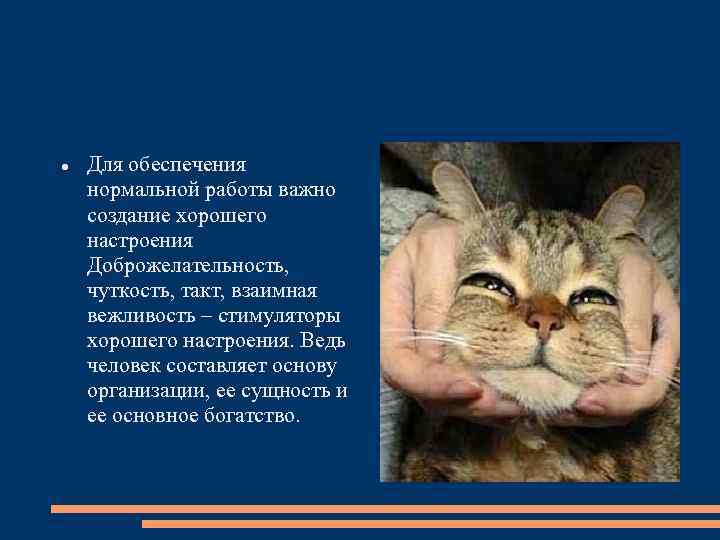 • Для обеспечения нормальной работы важно создание хорошего настроения Доброжелательность, чуткость, такт, взаимная вежливость – стимуляторы хорошего настроения. Ведь человек составляет основу организации, ее сущность и ее основное богатство.